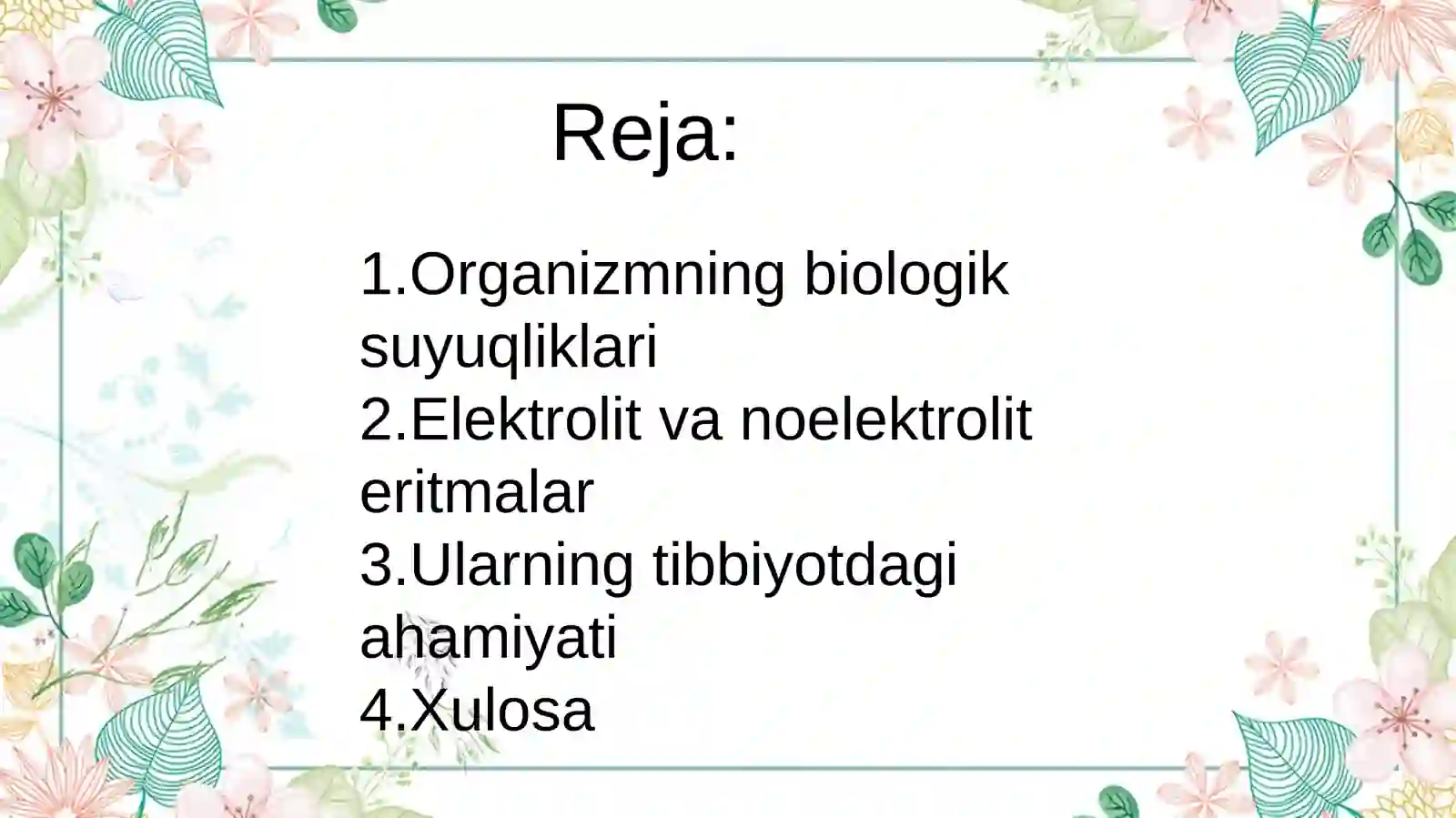 Reja:

1.Organizmning biologik suyuqliklari
2.Elektrolit va noelektrolit eritmalar
3.Ularning tibbiyotdagi ahamiyati
4.Xulosa